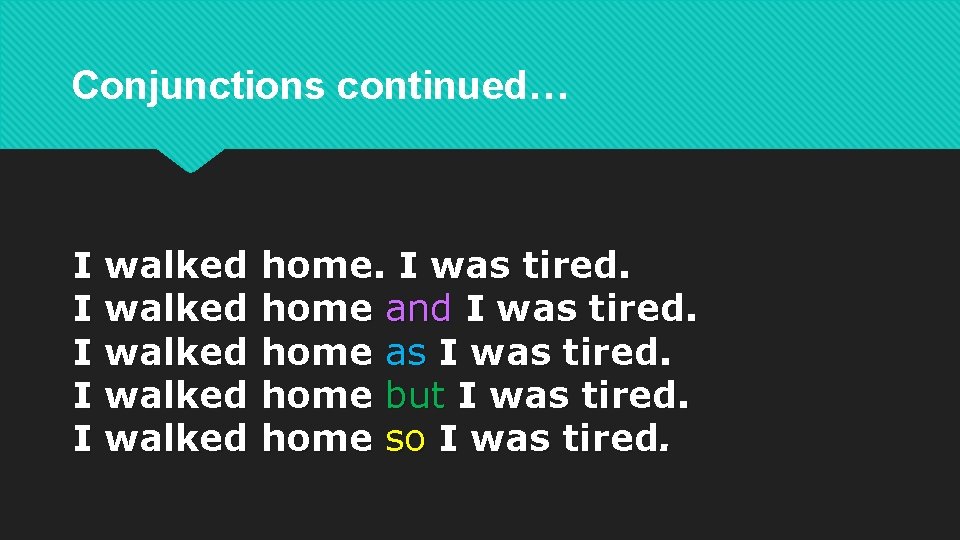 Conjunctions continued…

I walked home. I was tired.
I walked home and I was tired.
I walked home as I was tired.
I walked home but I was tired.
I walked home so I was tired.